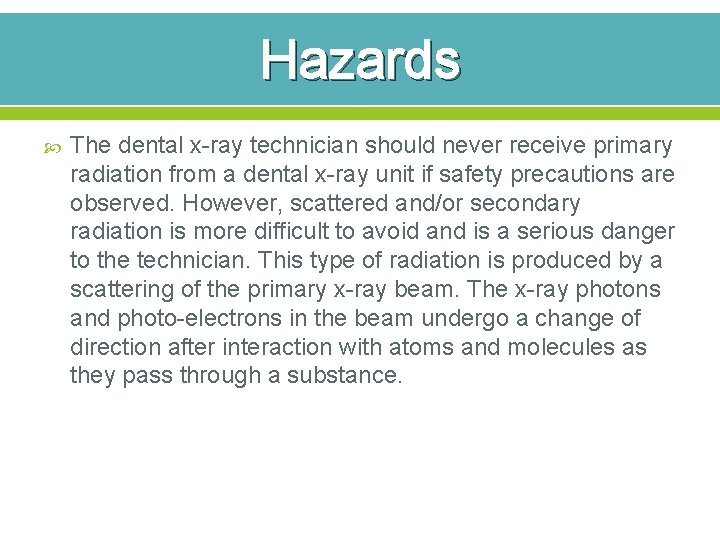 Hazards

The dental x-ray technician should never receive primary radiation from a dental x-ray unit if safety precautions are observed. However, scattered and/or secondary radiation is more difficult to avoid and is a serious danger to the technician. This type of radiation is produced by a scattering of the primary x-ray beam. The x-ray photons and photo-electrons in the beam undergo a change of direction after interaction with atoms and molecules as they pass through a substance.